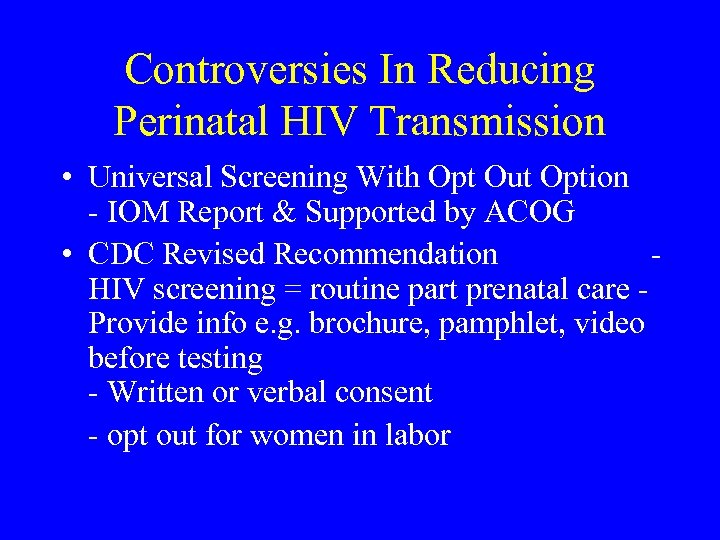 Controversies In Reducing Perinatal HIV Transmission

• Universal Screening With Opt Out Option
- IOM Report & Supported by ACOG

• CDC Revised Recommendation -
HIV screening = routine part prenatal care -
Provide info e.g. brochure, pamphlet, video before testing
- Written or verbal consent

- opt out for women in labor